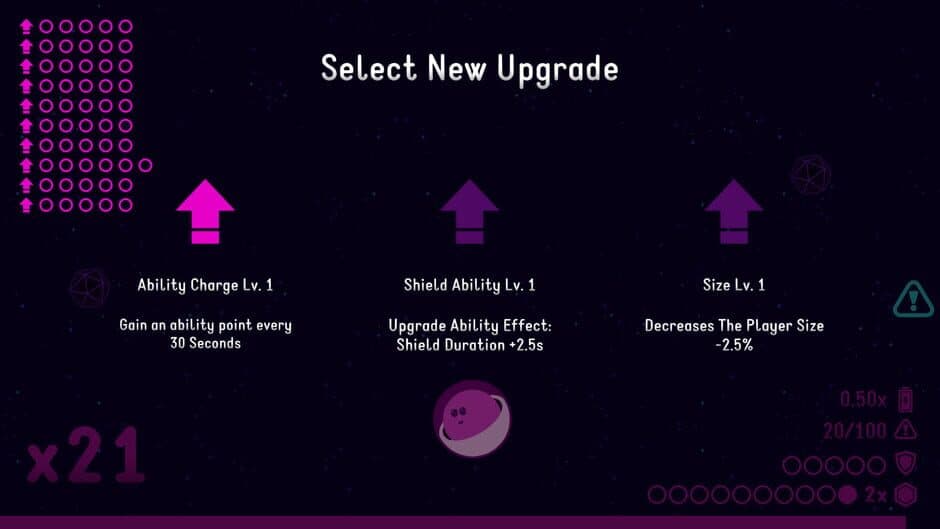 Select New Upgrade

Ability Charge Lv. 1

Gain an ability point every 30 Seconds

Shield Ability Lv. 1

Upgrade Ability Effect: Shield Duration +2.5s

Size Lv. 1

Decreases The Player Size -2.5%

x21

0.50x

20/100

2x